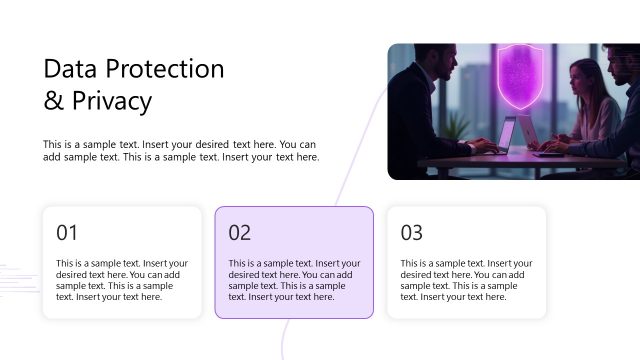 Data Protection
& Privacy

This is a sample text. Insert your desired text here. You can add sample text. This is a sample text. Insert your text here.

01

This is a sample text. Insert your desired text here. You can add sample text. This is a sample text. Insert your text here.

02

This is a sample text. Insert your desired text here. You can add sample text. This is a sample text. Insert your text here.

03

This is a sample text. Insert your desired text here. You can add sample text. This is a sample text. Insert your text here.